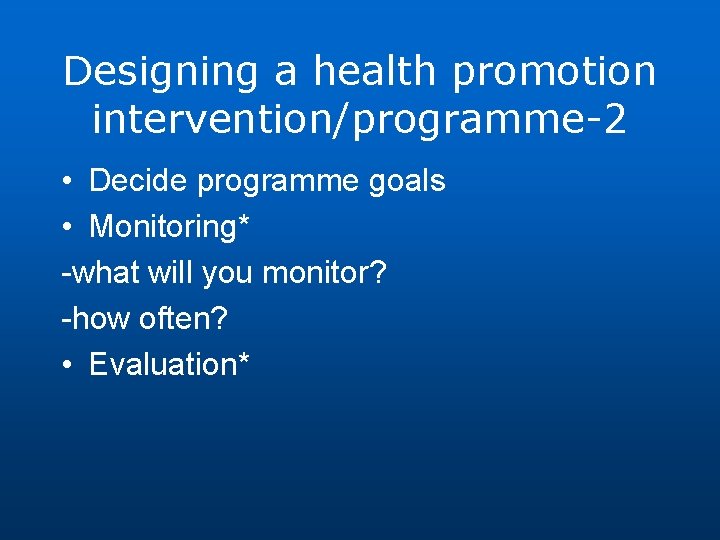 Designing a health promotion intervention/programme-2

• Decide programme goals
• Monitoring*
-what will you monitor?
-how often?
• Evaluation*